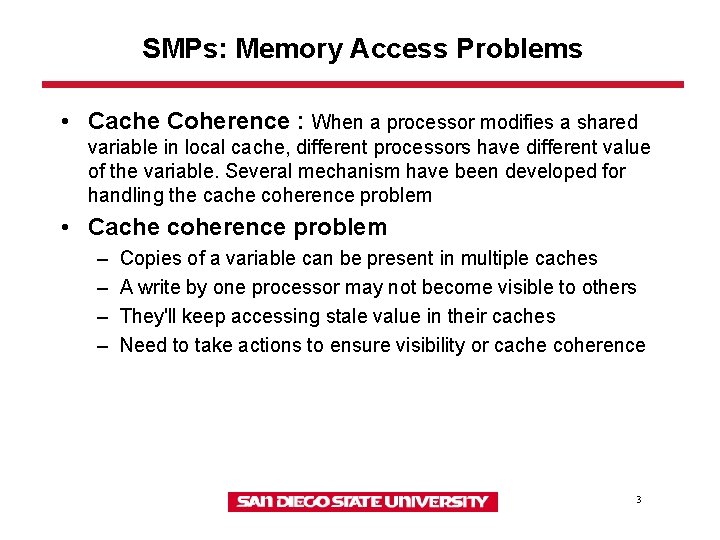 SMPs: Memory Access Problems

• Cache Coherence : When a processor modifies a shared variable in local cache, different processors have different value of the variable. Several mechanism have been developed for handling the cache coherence problem

• Cache coherence problem
– Copies of a variable can be present in multiple caches
– A write by one processor may not become visible to others
– They'll keep accessing stale value in their caches
– Need to take actions to ensure visibility or cache coherence

SAN DIEGO STATE UNIVERSITY

3